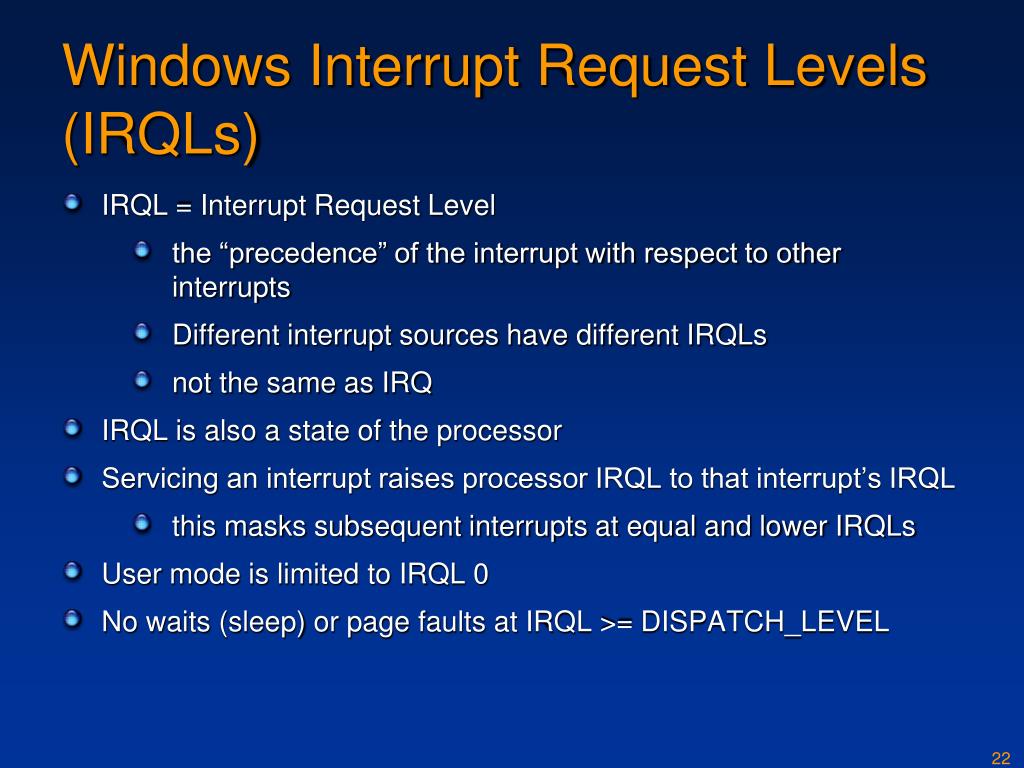 Windows Interrupt Request Levels (IRQLs)

IRQL = Interrupt Request Level

the “precedence” of the interrupt with respect to other interrupts

Different interrupt sources have different IRQLs

not the same as IRQ

IRQL is also a state of the processor

Servicing an interrupt raises processor IRQL to that interrupt’s IRQL

this masks subsequent interrupts at equal and lower IRQLs

User mode is limited to IRQL 0

No waits (sleep) or page faults at IRQL >= DISPATCH_LEVEL

22